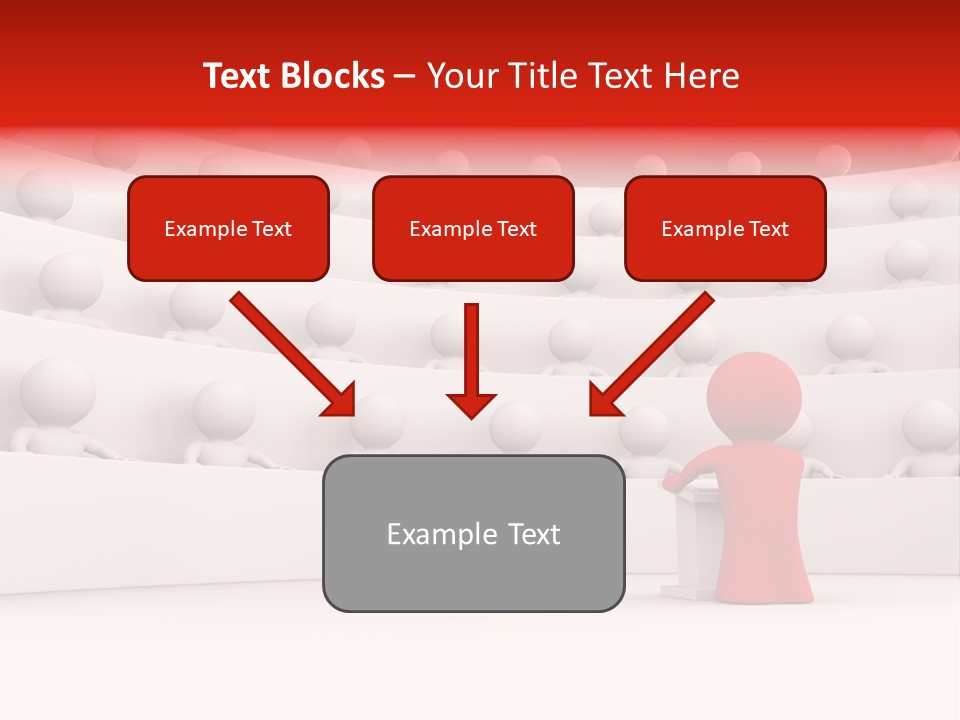 Text Blocks – Your Title Text Here

Example Text

Example Text

Example Text

Example Text